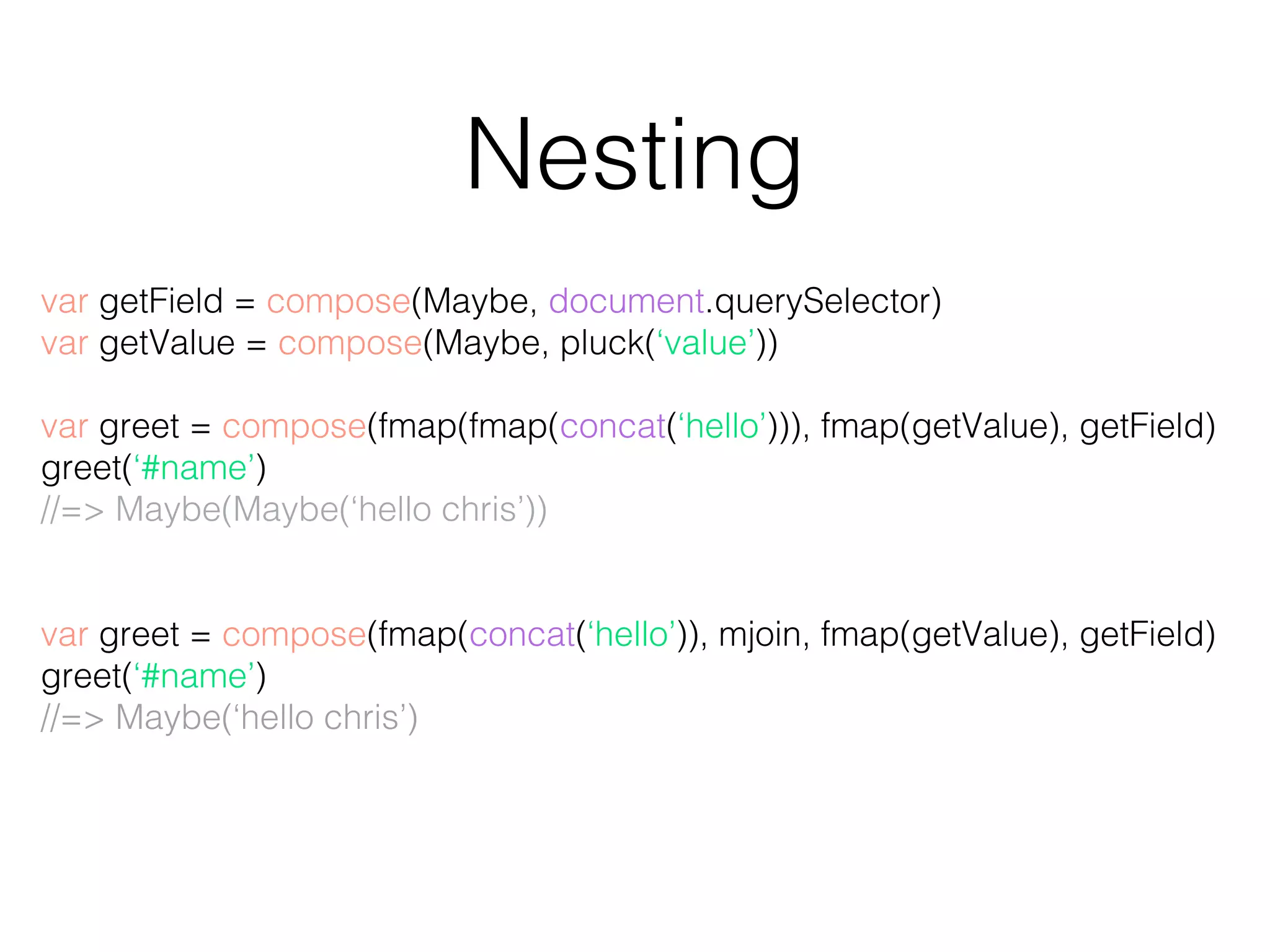 Nesting

var getField = compose(Maybe, document.querySelector)
var getValue = compose(Maybe, pluck(‘value’))

var greet = compose(fmap(fmap(concat(‘hello’))), fmap(getValue), getField)
greet(‘#name’)
//=> Maybe(Maybe(‘hello chris’))

var greet = compose(fmap(concat(‘hello’)), mjoin, fmap(getValue), getField)
greet(‘#name’)
//=> Maybe(‘hello chris’)